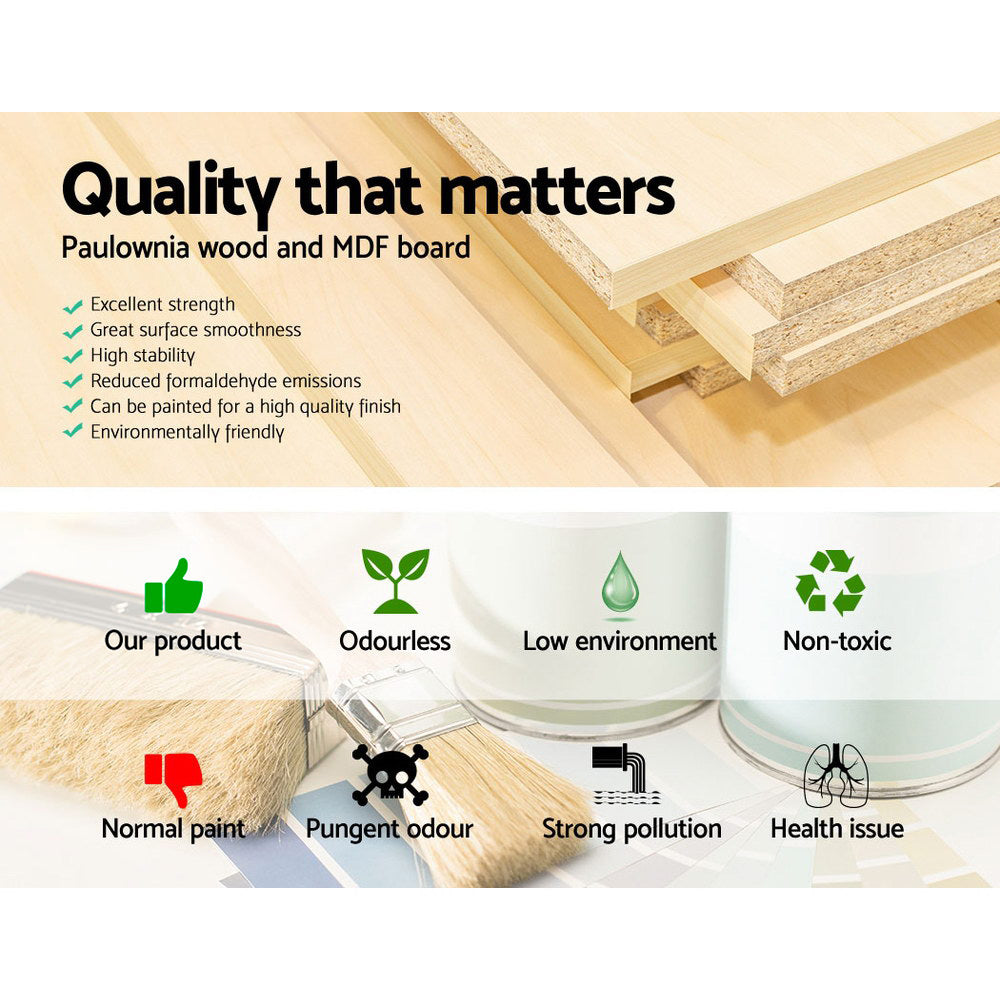 Quality that matters
Paulownia wood and MDF board

Excellent strength
Great surface smoothness
High stability
Reduced formaldehyde emissions
Can be painted for a high quality finish
Environmentally friendly

Our product
Odourless
Low environment
Non-toxic

Normal paint
Pungent odour
Strong pollution
Health issue